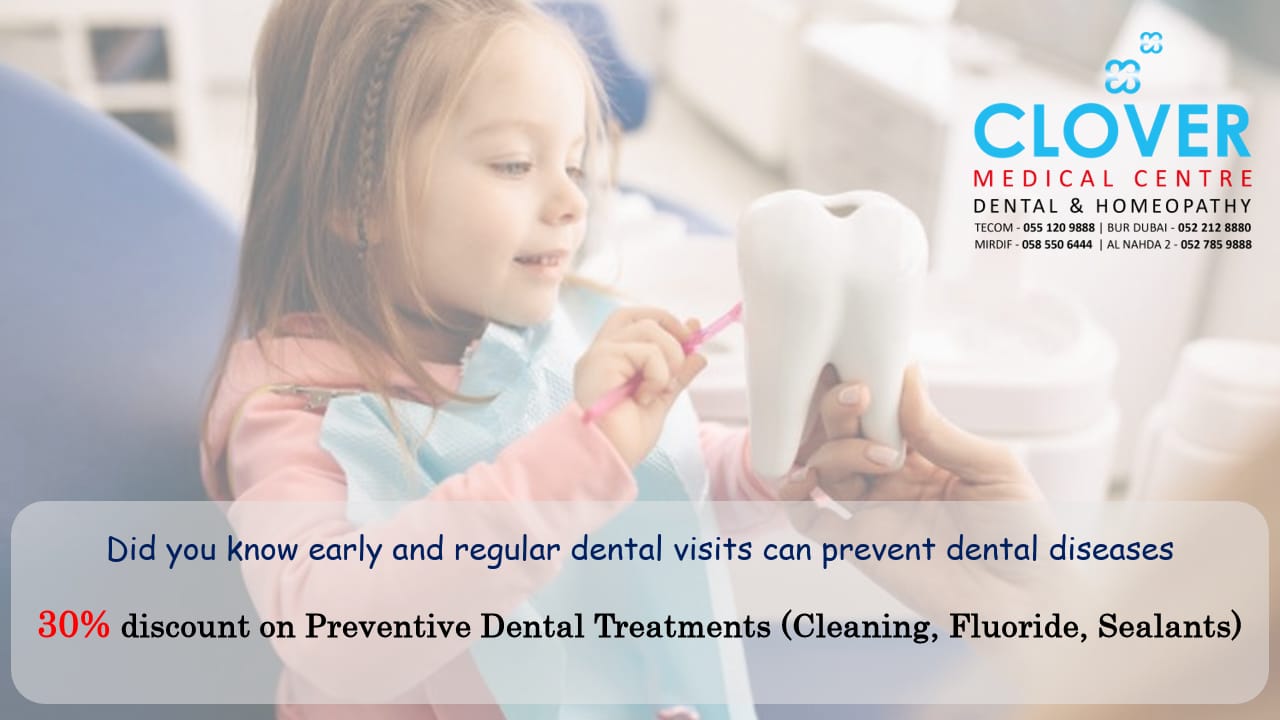 CLOVER
MEDICAL CENTRE
DENTAL & HOMEOPATHY
TECOM - 055 120 9888 | BUR DUBAI - 052 212 8880
MIRDIF - 058 550 6444 | AL NAHDA 2 - 052 785 9888

Did you know early and regular dental visits can prevent dental diseases

30% discount on Preventive Dental Treatments (Cleaning, Fluoride, Sealants)